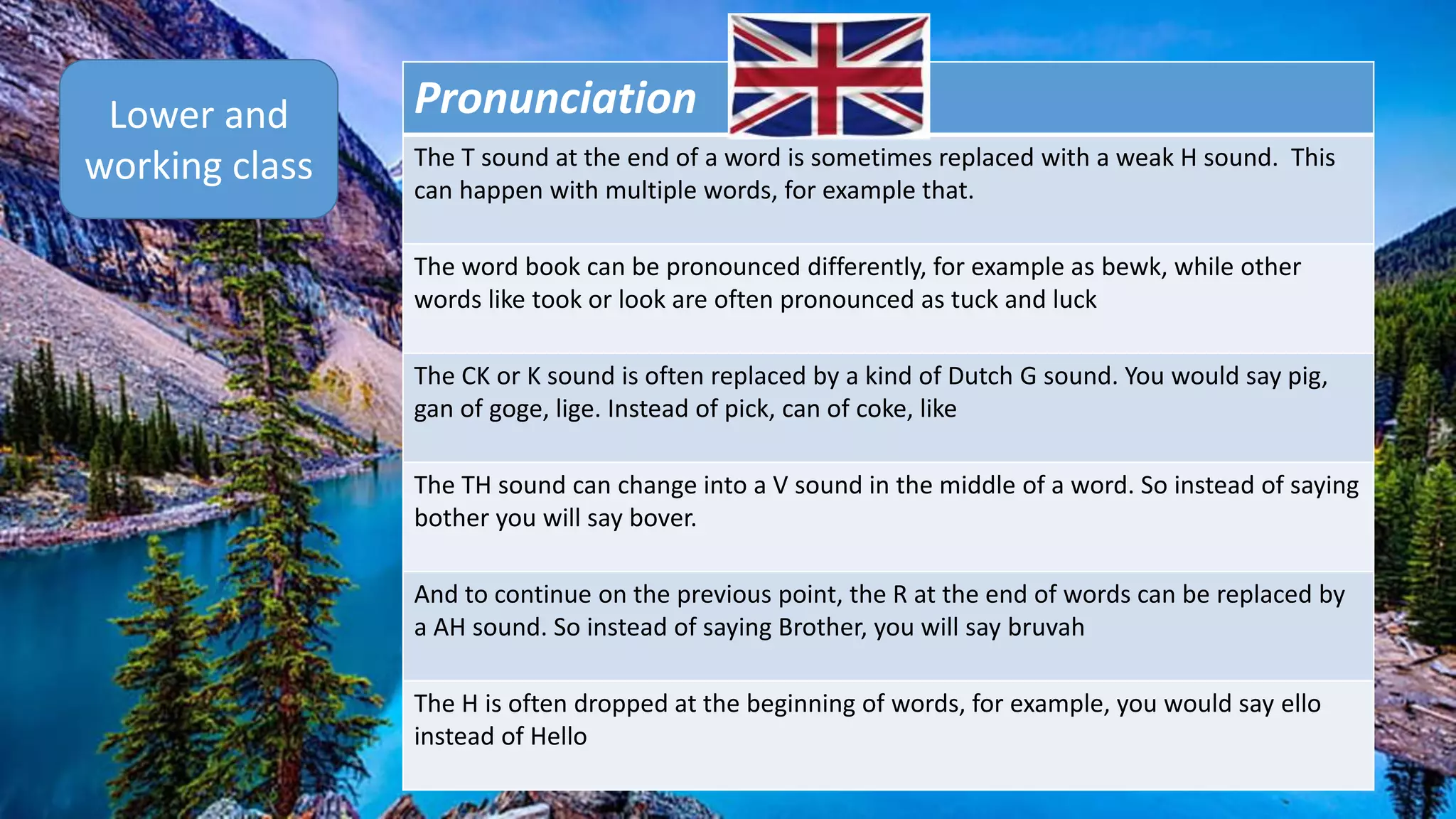 Lower and working class

| Pronunciation |
|---|
| The T sound at the end of a word is sometimes replaced with a weak H sound.  This can happen with multiple words, for example that. |
| The word book can be pronounced differently, for example as bewk, while other words like took or look are often pronounced as tuck and luck |
| The CK or K sound is often replaced by a kind of Dutch G sound. You would say pig, gan of goge, lige. Instead of pick, can of coke, like |
| The TH sound can change into a V sound in the middle of a word. So instead of saying bother you will say bover. |
| And to continue on the previous point, the R at the end of words can be replaced by a AH sound. So instead of saying Brother, you will say bruvah |
| The H is often dropped at the beginning of words, for example, you would say ello instead of Hello |